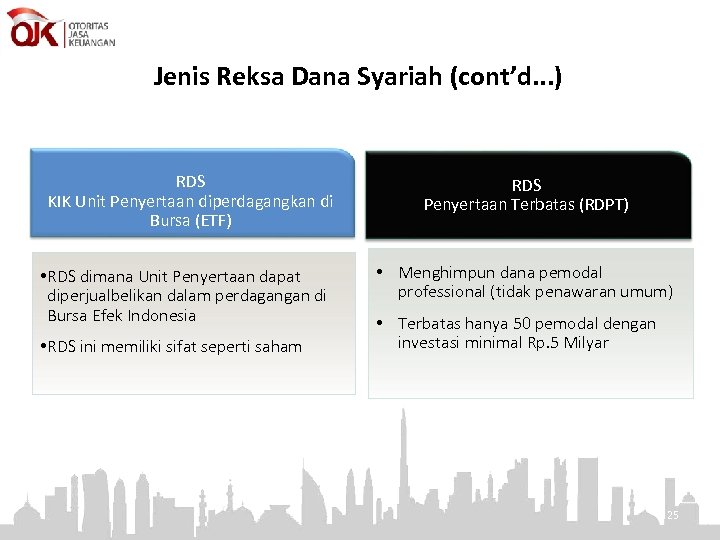 OJK OTORITAS JASA KEUANGAN

Jenis Reksa Dana Syariah (cont'd...)

RDS
KIK Unit Penyertaan diperdagangkan di Bursa (ETF)

•RDS dimana Unit Penyertaan dapat diperjualbelikan dalam perdagangan di Bursa Efek Indonesia

•RDS ini memiliki sifat seperti saham

RDS
Penyertaan Terbatas (RDPT)

• Menghimpun dana pemodal professional (tidak penawaran umum)

• Terbatas hanya 50 pemodal dengan investasi minimal Rp.5 Milyar

25